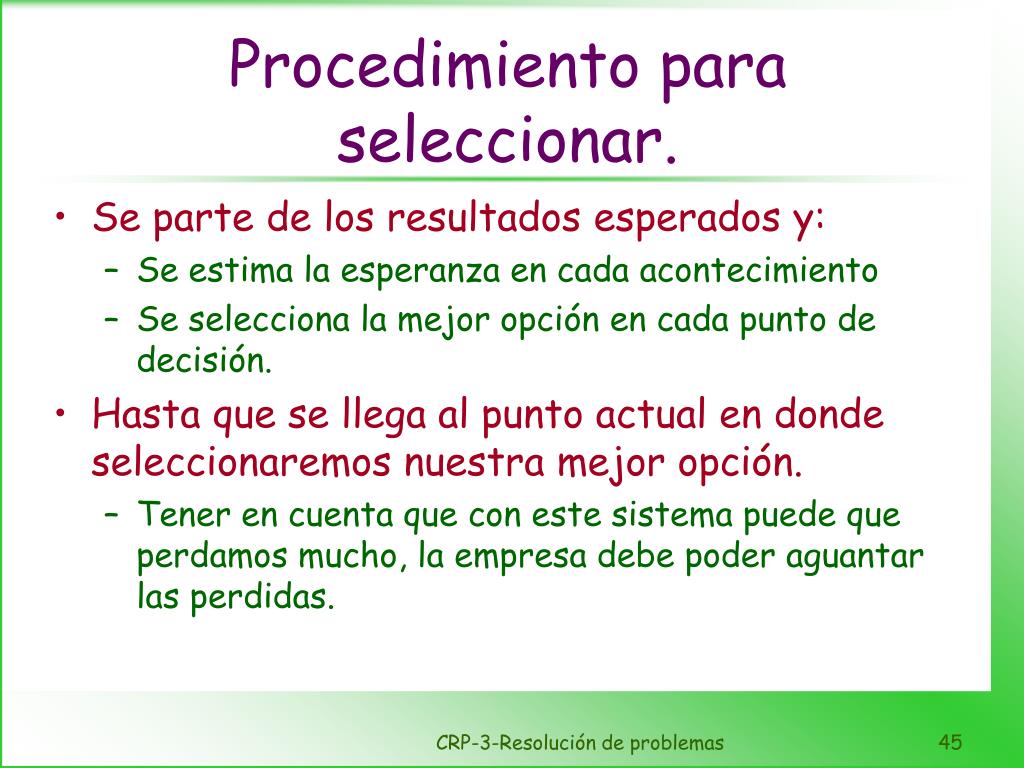 Procedimiento para seleccionar.

• Se parte de los resultados esperados y:
– Se estima la esperanza en cada acontecimiento
– Se selecciona la mejor opción en cada punto de decisión.

• Hasta que se llega al punto actual en donde seleccionaremos nuestra mejor opción.
– Tener en cuenta que con este sistema puede que perdamos mucho, la empresa debe poder aguantar las perdidas.

CRP-3-Resolución de problemas

45